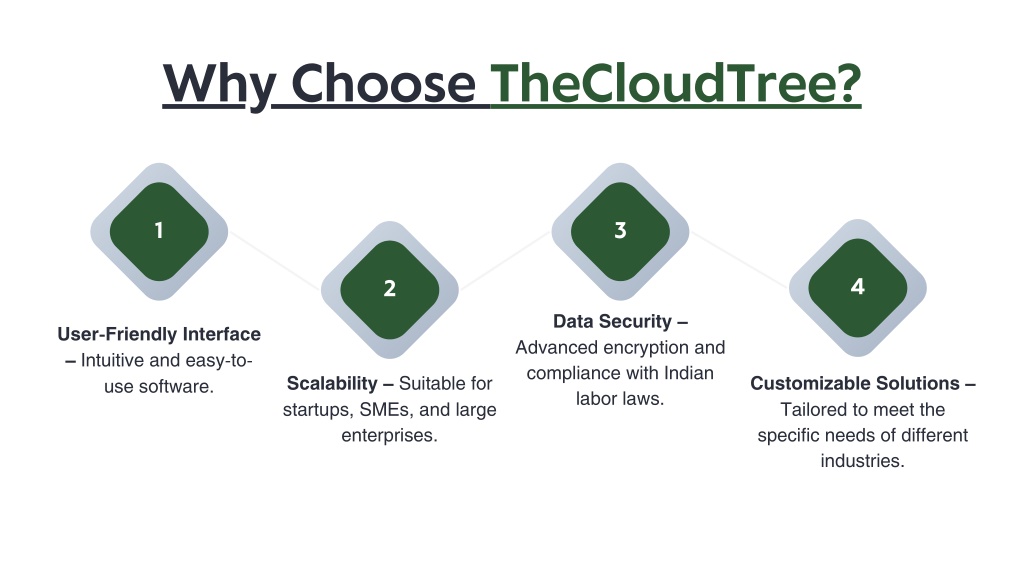 Why Choose TheCloudTree?

1

User-Friendly Interface – Intuitive and easy-to-use software.

2

Scalability – Suitable for startups, SMEs, and large enterprises.

3

Data Security – Advanced encryption and compliance with Indian labor laws.

4

Customizable Solutions – Tailored to meet the specific needs of different industries.